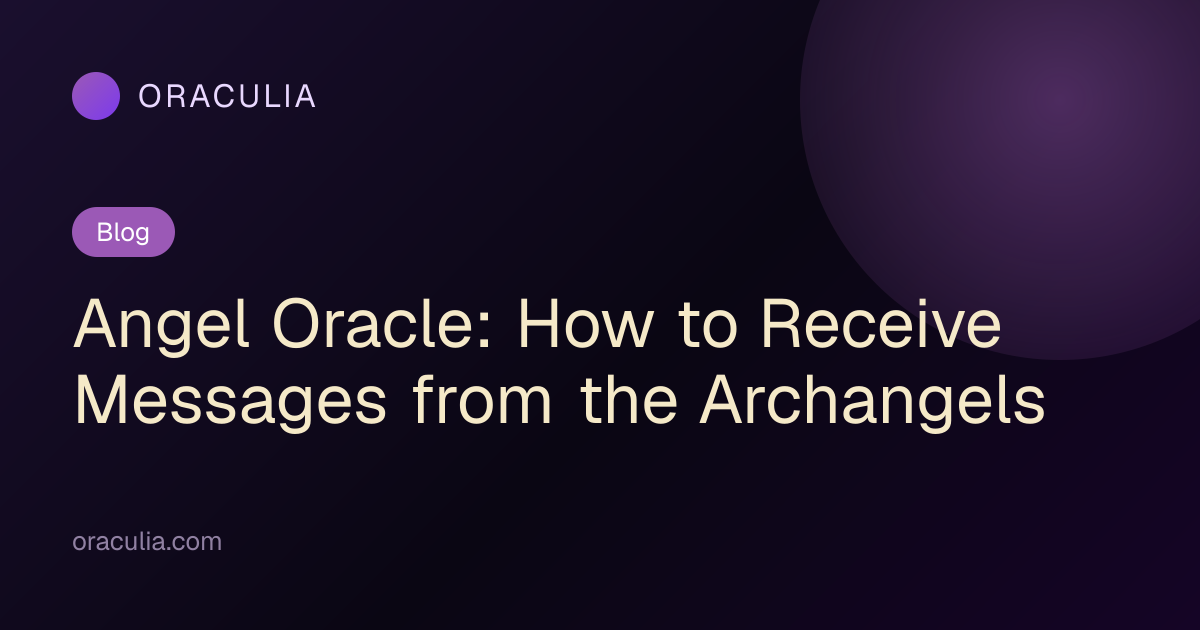 ORACULIA

Blog

Angel Oracle: How to Receive Messages from the Archangels

oraculia.com